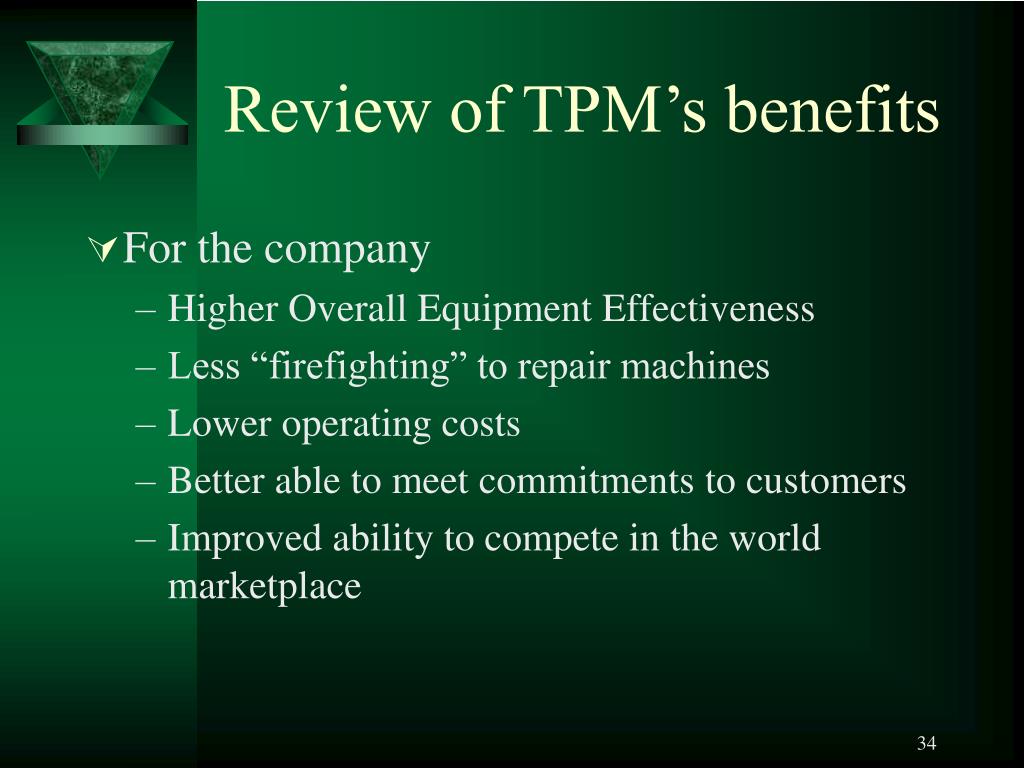 Review of TPM’s benefits

For the company
– Higher Overall Equipment Effectiveness
– Less “firefighting” to repair machines
– Lower operating costs
– Better able to meet commitments to customers
– Improved ability to compete in the world marketplace

34